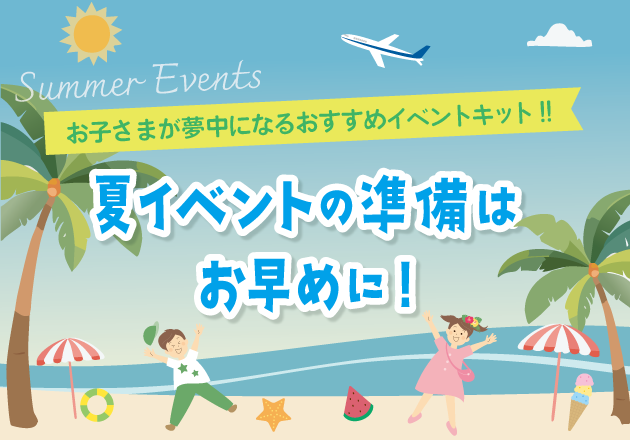 Summer Events

お子さまが夢中になるおすすめイベントキット!!

夏イベントの準備は

お早めに！